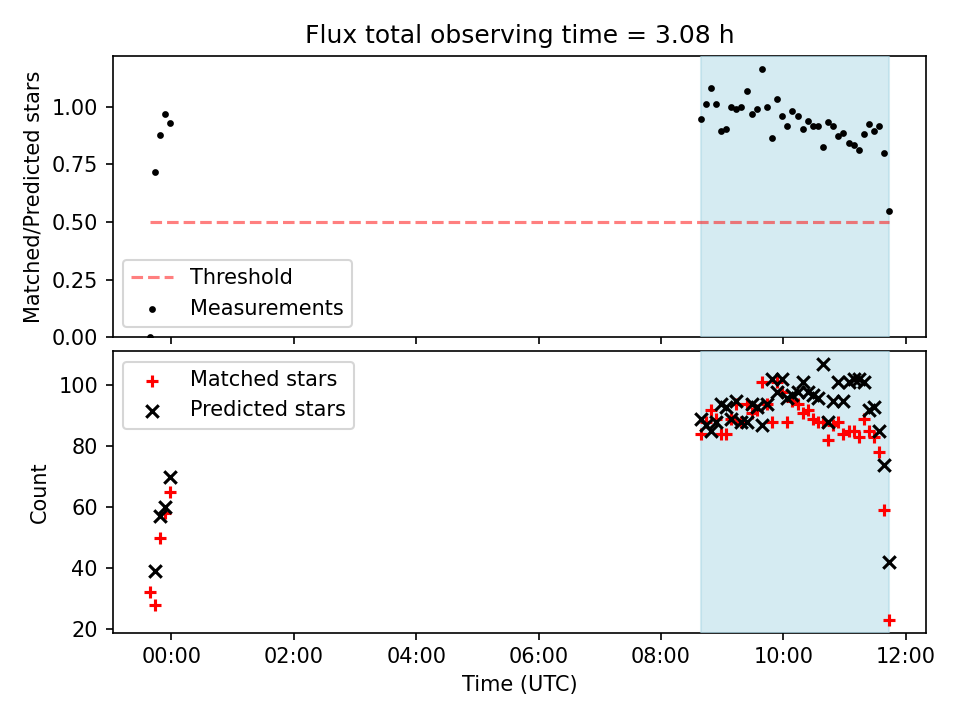 Flux total observing time = 3.08 h

Matched/Predicted stars

1.00
0.75
0.50
0.25
0.00

Threshold
Measurements

Matched stars
Predicted stars

Count

100
80
60
40
20

00:00
02:00
04:00
06:00
08:00
10:00
12:00

Time (UTC)